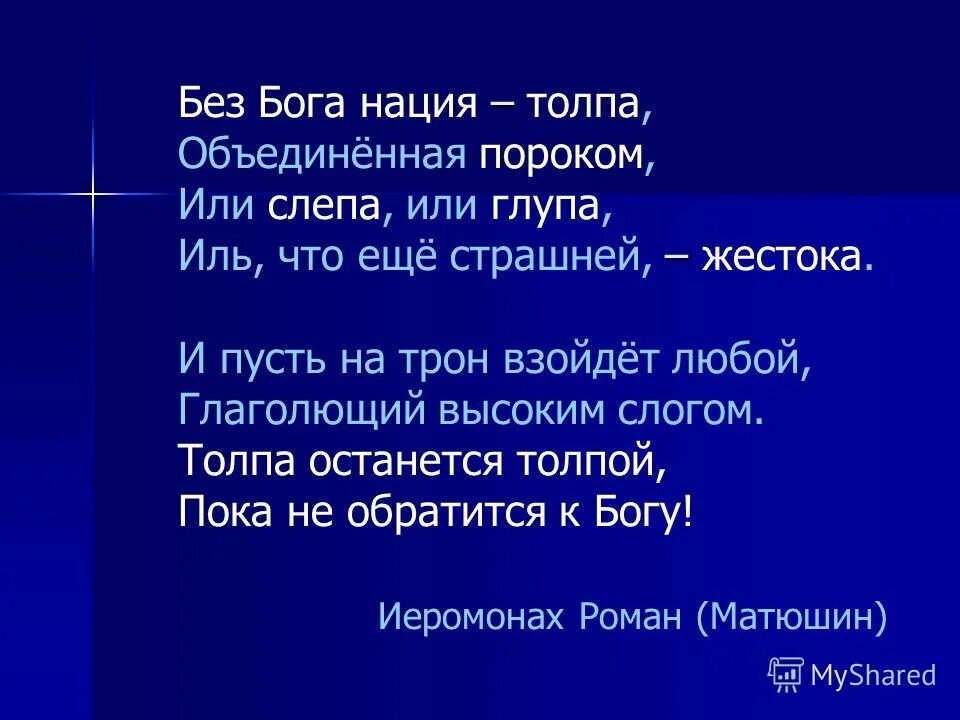 Без Бога нация – толпа,
Объединённая пороком,
Или слепа, или глупа,
Иль, что ещё страшней, – жестока.

И пусть на трон взойдёт любой,
Глаголющий высоким слогом.
Толпа останется толпой,
Пока не обратится к Богу!

Иеромонах Роман (Матюшин)

MyShared